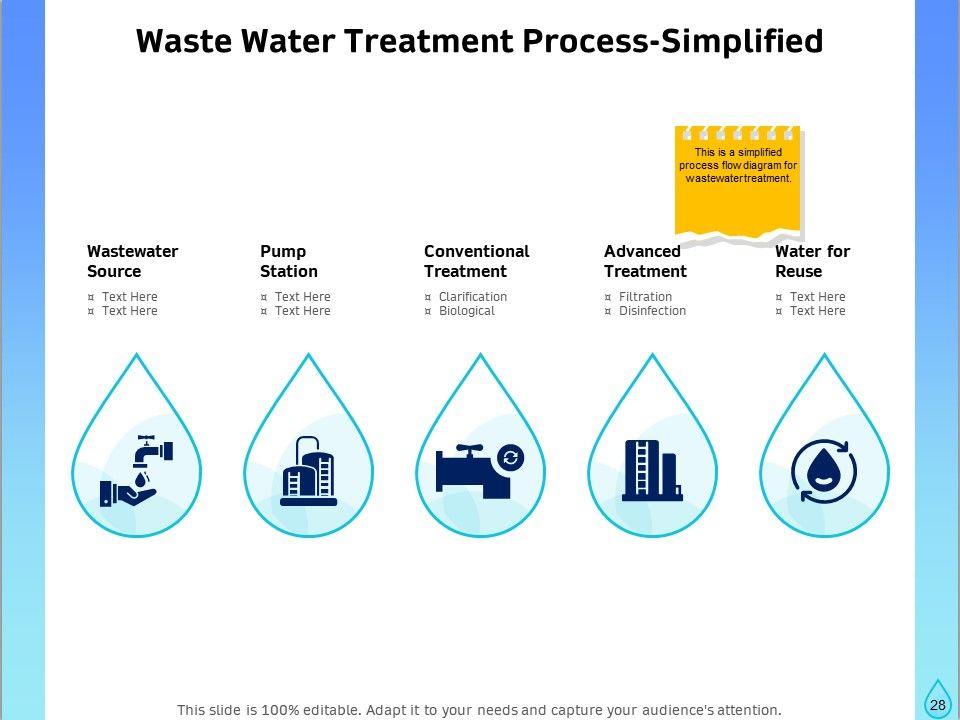 Waste Water Treatment Process-Simplified

This is a simplified process flow diagram for wastewater treatment.

Wastewater Source
¤ Text Here
¤ Text Here

Pump Station
¤ Text Here
¤ Text Here

Conventional Treatment
¤ Clarification
¤ Biological

Advanced Treatment
¤ Filtration
¤ Disinfection

Water for Reuse
¤ Text Here
¤ Text Here

This slide is 100% editable. Adapt it to your needs and capture your audience's attention.

28